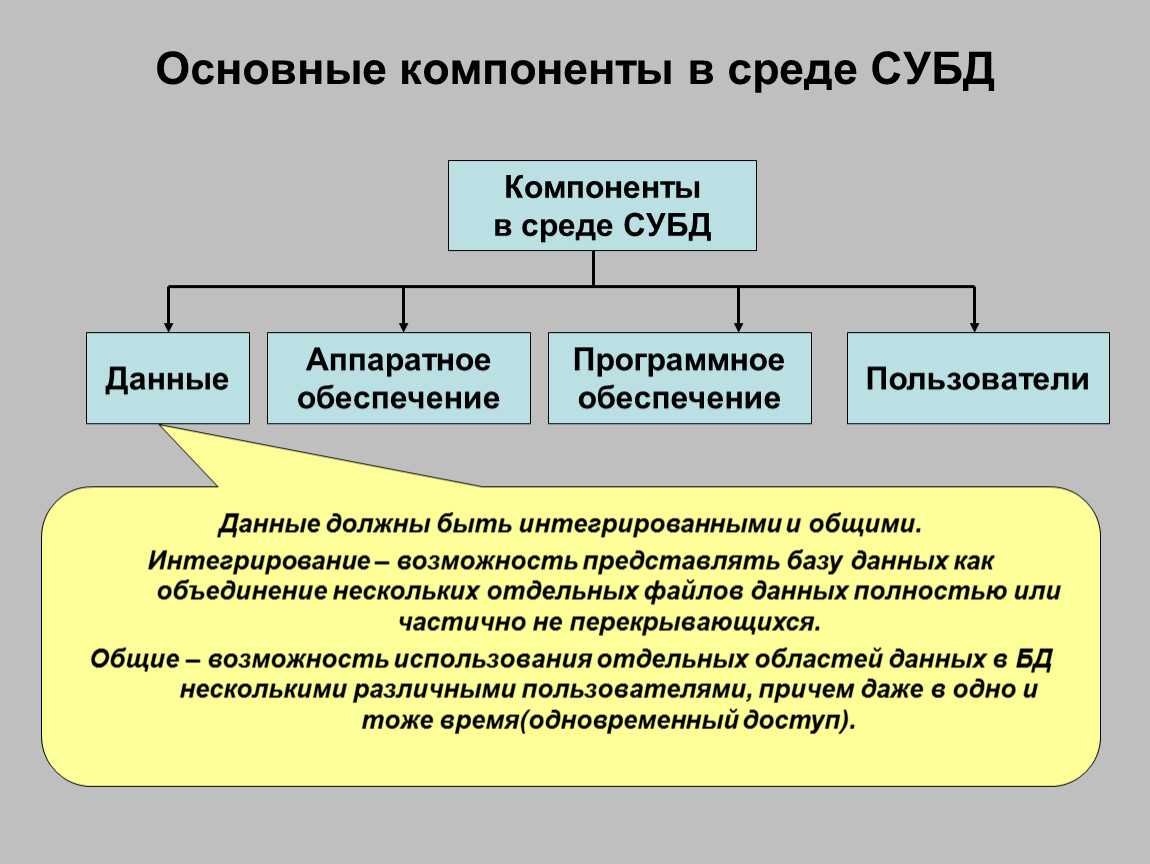 Основные компоненты в среде СУБД

Компоненты в среде СУБД

Данные

Аппаратное обеспечение

Программное обеспечение

Пользователи

Данные должны быть интегрированными и общими.

Интегрирование – возможность представлять базу данных как объединение нескольких отдельных файлов данных полностью или частично не перекрывающихся.

Общие – возможность использования отдельных областей данных в БД несколькими различными пользователями, причем даже в одно и тоже время(одновременный доступ).